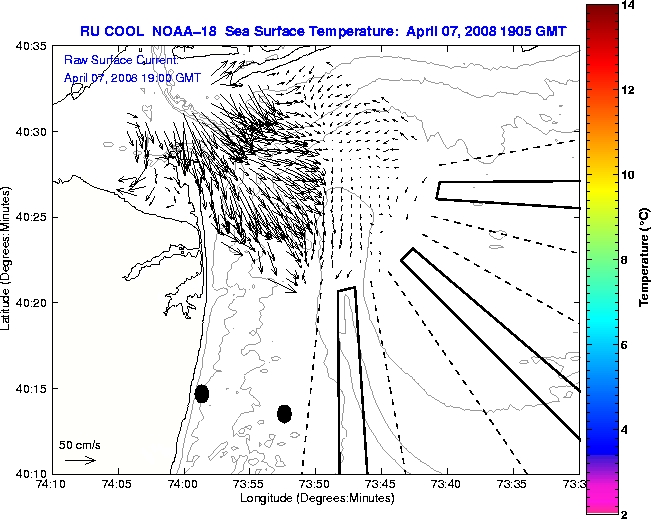 RU COOL NOAA-18 Sea Surface Temperature: April 07, 2008 1905 GMT

Raw Surface Current:
April 07, 2008 19:00 GMT

40:35
40:30
40:25
40:20
40:15
40:10

Latitude (Degrees:Minutes)

50 cm/s

74:10
74:05
74:00
73:55
73:50
73:45
73:40
73:35
73:3

Longitude (Degrees:Minutes)

14
12
10
8
6
4
2

Temperature (°C)